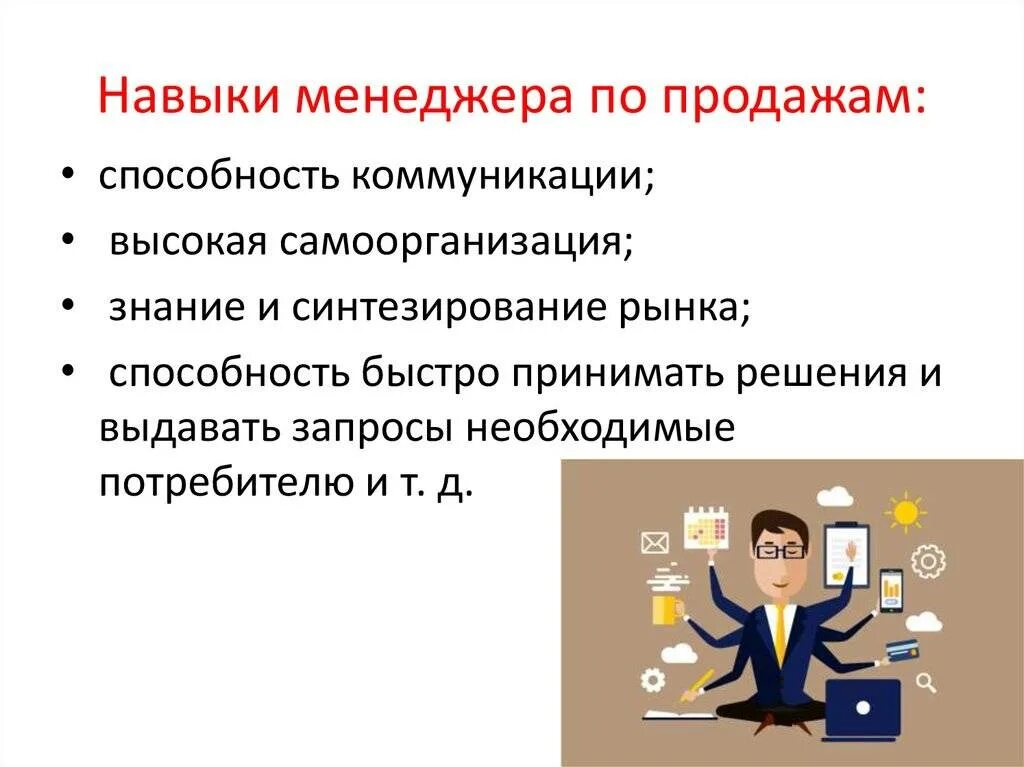 Навыки менеджера по продажам:

• способность коммуникации;
• высокая самоорганизация;
• знание и синтезирование рынка;
• способность быстро принимать решения и выдавать запросы необходимые потребителю и т. д.